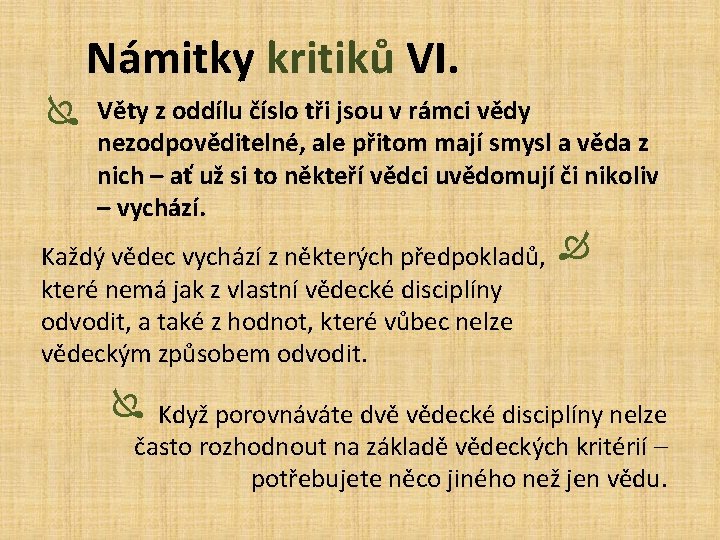 Námitky kritiků VI.

Věty z oddílu číslo tři jsou v rámci vědy nezodpověditelné, ale přitom mají smysl a věda z nich – ať už si to někteří vědci uvědomují či nikoliv – vychází.

Každý vědec vychází z některých předpokladů, které nemá jak z vlastní vědecké disciplíny odvodit, a také z hodnot, které vůbec nelze vědeckým způsobem odvodit.

Když porovnáváte dvě vědecké disciplíny nelze často rozhodnout na základě vědeckých kritérií – potřebujete něco jiného než jen vědu.